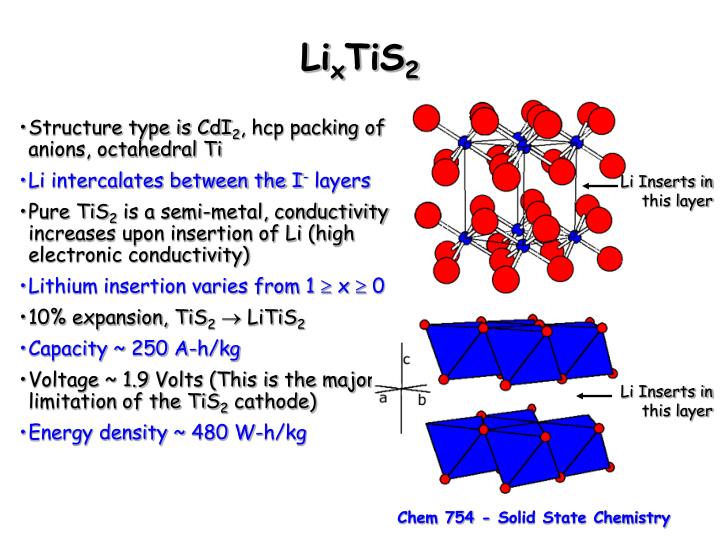 $Li_xTiS_2$

•Structure type is $CdI_2$, hcp packing of anions, octahedral Ti

•Li intercalates between the $I^-$ layers

•Pure $TiS_2$ is a semi-metal, conductivity increases upon insertion of Li (high electronic conductivity)

•Lithium insertion varies from $1 \geq x \geq 0$

•10% expansion, $TiS_2 \rightarrow LiTiS_2$

•Capacity ~ 250 A-h/kg

•Voltage ~ 1.9 Volts (This is the major limitation of the $TiS_2$ cathode)

•Energy density ~ 480 W-h/kg

Li Inserts in this layer

c
a
b

Li Inserts in this layer

Chem 754 - Solid State Chemistry